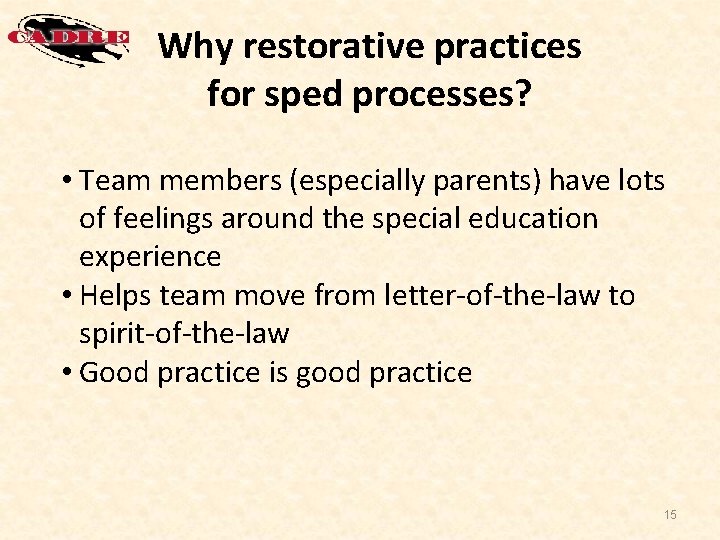 CADRE

Why restorative practices for sped processes?

• Team members (especially parents) have lots of feelings around the special education experience
• Helps team move from letter-of-the-law to spirit-of-the-law
• Good practice is good practice

15